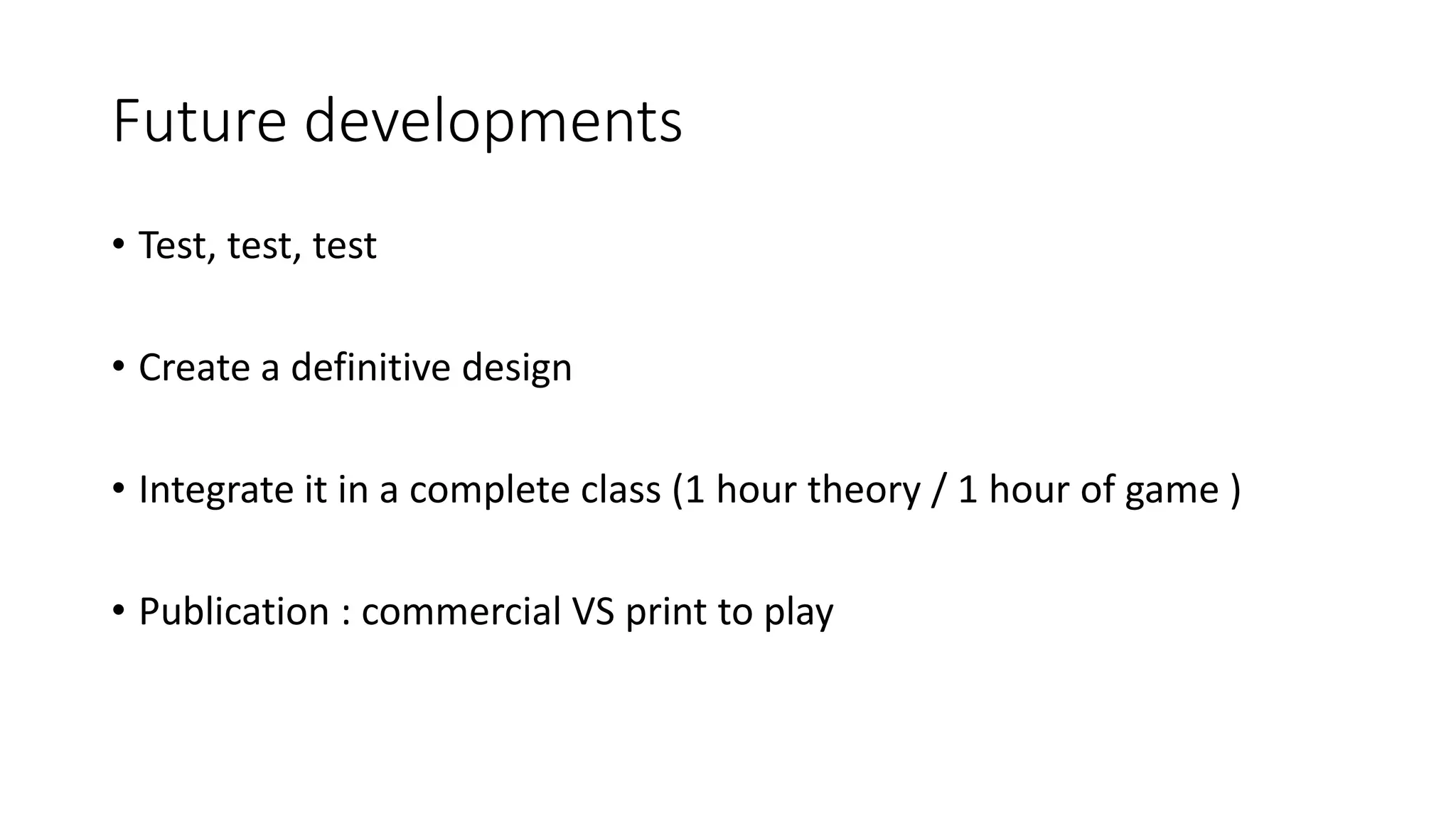 Future developments

• Test, test, test

• Create a definitive design

• Integrate it in a complete class (1 hour theory / 1 hour of game )

• Publication : commercial VS print to play